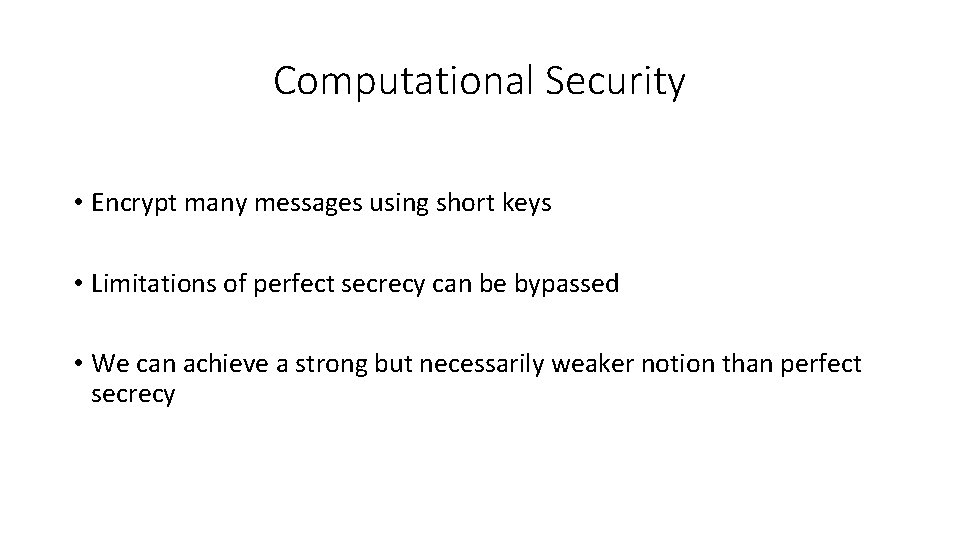 Computational Security

• Encrypt many messages using short keys

• Limitations of perfect secrecy can be bypassed

• We can achieve a strong but necessarily weaker notion than perfect secrecy